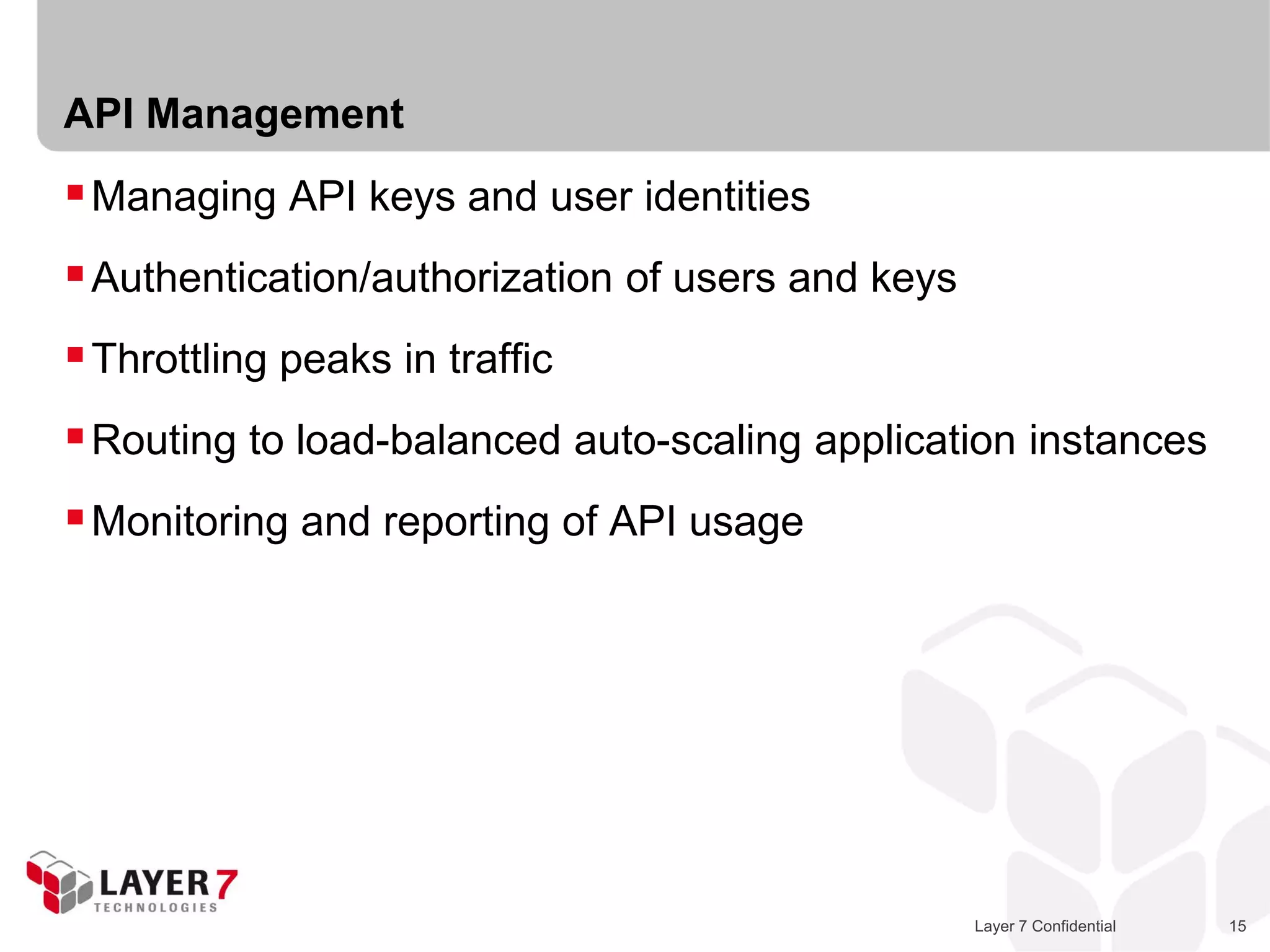 API Management

- Managing API keys and user identities
- Authentication/authorization of users and keys
- Throttling peaks in traffic
- Routing to load-balanced auto-scaling application instances
- Monitoring and reporting of API usage

LAYER 7 TECHNOLOGIES

Layer 7 Confidential

15